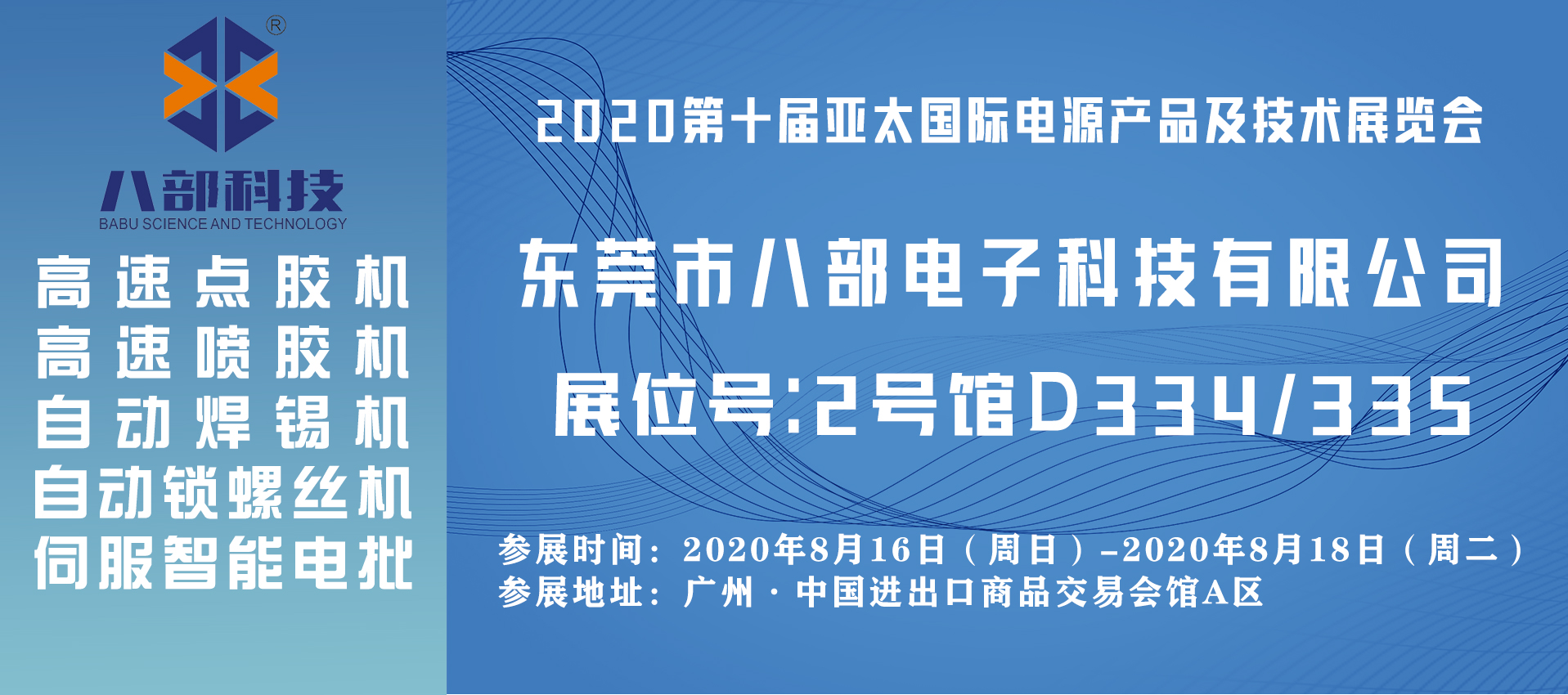 ®
八部科技
BABU SCIENCE AND TECHNOLOGY

高速点胶机
高速喷胶机
自动焊锡机
自动锁螺丝机
伺服智能电批

2020第十届亚太国际电源产品及技术展览会

东莞市八部电子科技有限公司

展位号:2号馆D334/335

参展时间：2020年8月16日（周日）-2020年8月18日（周二）
参展地址：广州·中国进出口商品交易会馆A区